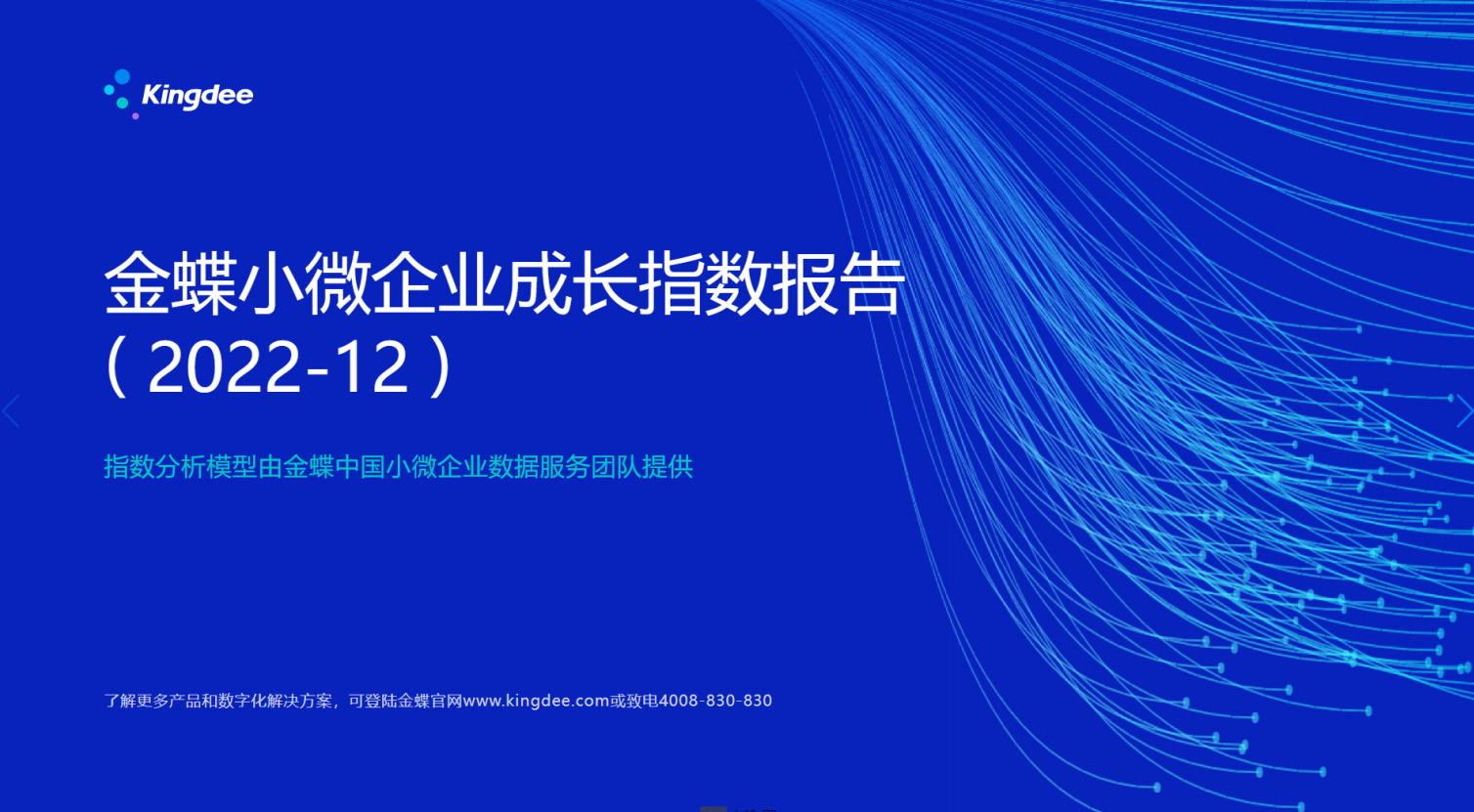 Kingdee

金蝶小微企业成长指数报告
（2022-12）

指数分析模型由金蝶中国小微企业数据服务团队提供

了解更多产品和数字化解决方案，可登陆金蝶官网www.kingdee.com或致电4008-830-830